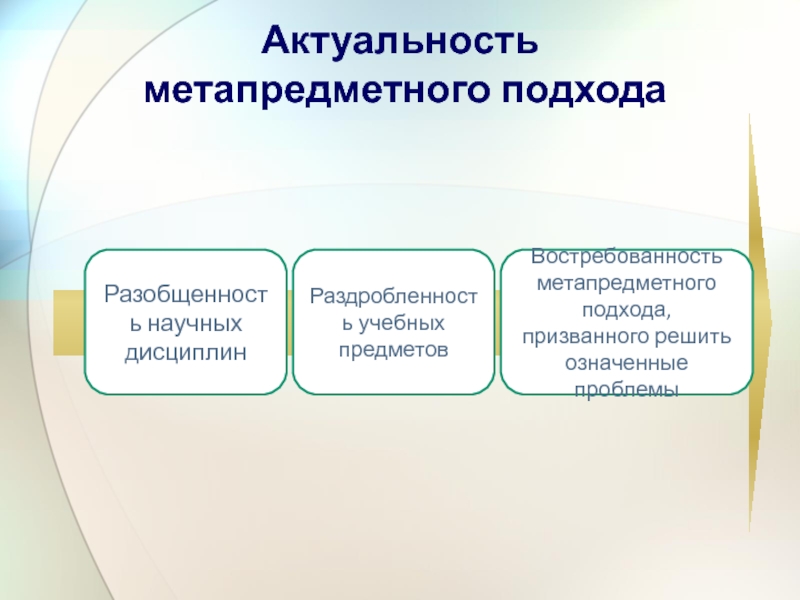 Актуальность метапредметного подхода

Разобщенность научных дисциплин

Раздробленность учебных предметов

Востребованность метапредметного подхода, призванного решить означенные проблемы